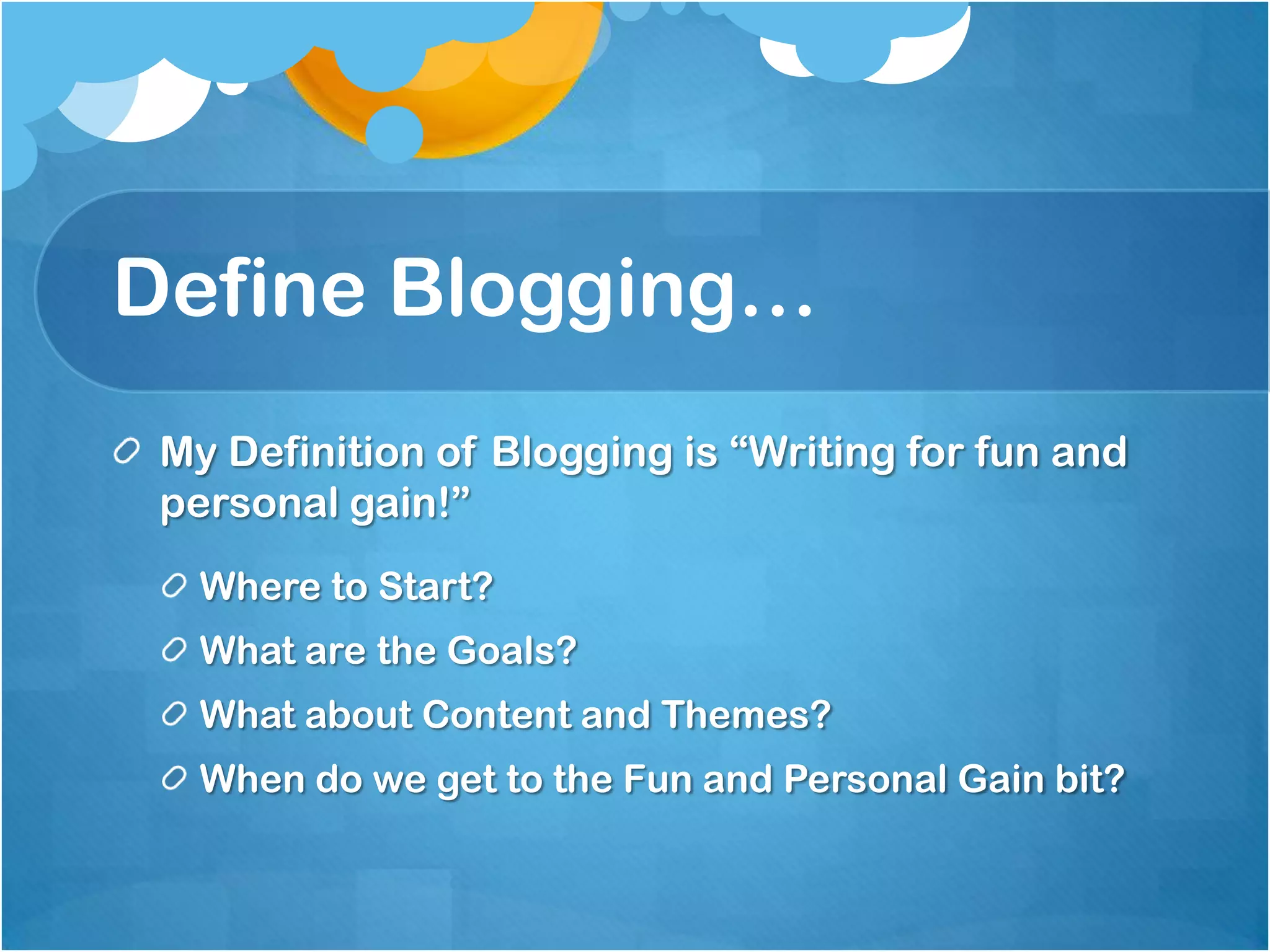 Define Blogging…

My Definition of Blogging is “Writing for fun and personal gain!”

Where to Start?

What are the Goals?

What about Content and Themes?

When do we get to the Fun and Personal Gain bit?